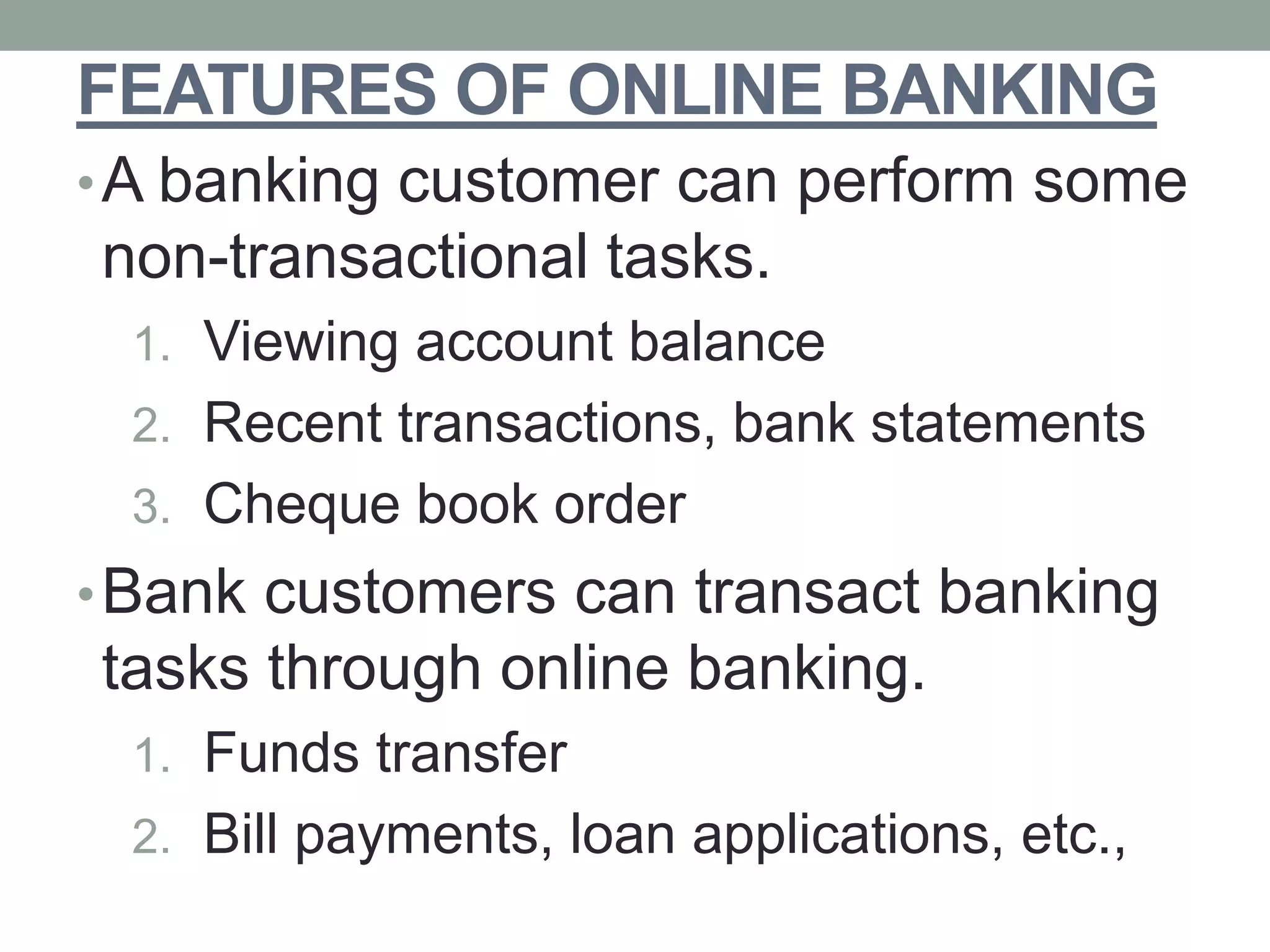 FEATURES OF ONLINE BANKING

• A banking customer can perform some non-transactional tasks.

1. Viewing account balance
2. Recent transactions, bank statements
3. Cheque book order

• Bank customers can transact banking tasks through online banking.

1. Funds transfer
2. Bill payments, loan applications, etc.,